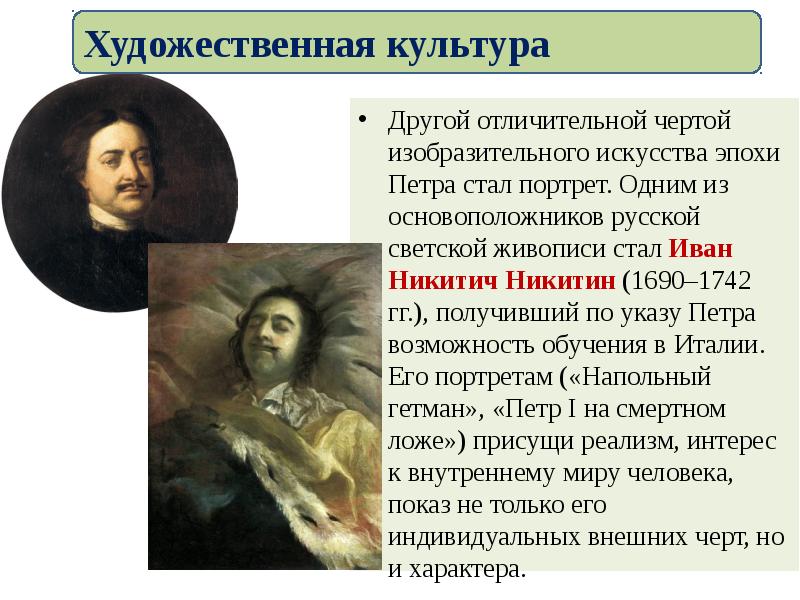 Художественная культура

• Другой отличительной чертой изобразительного искусства эпохи Петра стал портрет. Одним из основоположников русской светской живописи стал Иван Никитич Никитин (1690–1742 гг.), получивший по указу Петра возможность обучения в Италии. Его портретам («Напольный гетман», «Петр I на смертном ложе») присущи реализм, интерес к внутреннему миру человека, показ не только его индивидуальных внешних черт, но и характера.